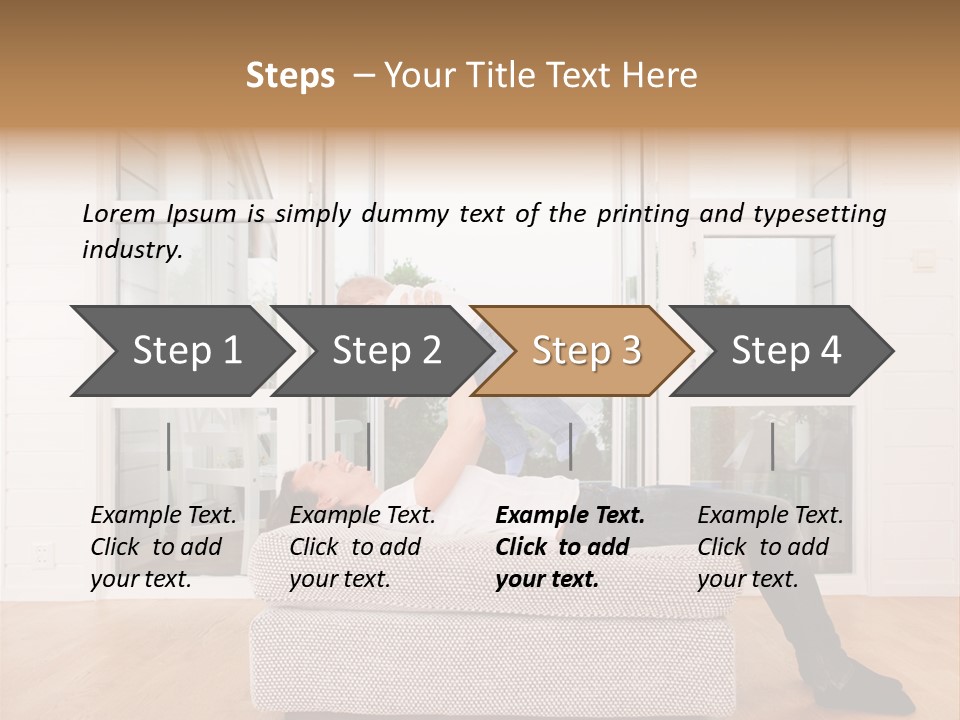 Steps – Your Title Text Here

Lorem Ipsum is simply dummy text of the printing and typesetting industry.

Step 1

Step 2

Step 3

Step 4

Example Text. Click to add your text.

Example Text. Click to add your text.

Example Text. Click to add your text.

Example Text. Click to add your text.